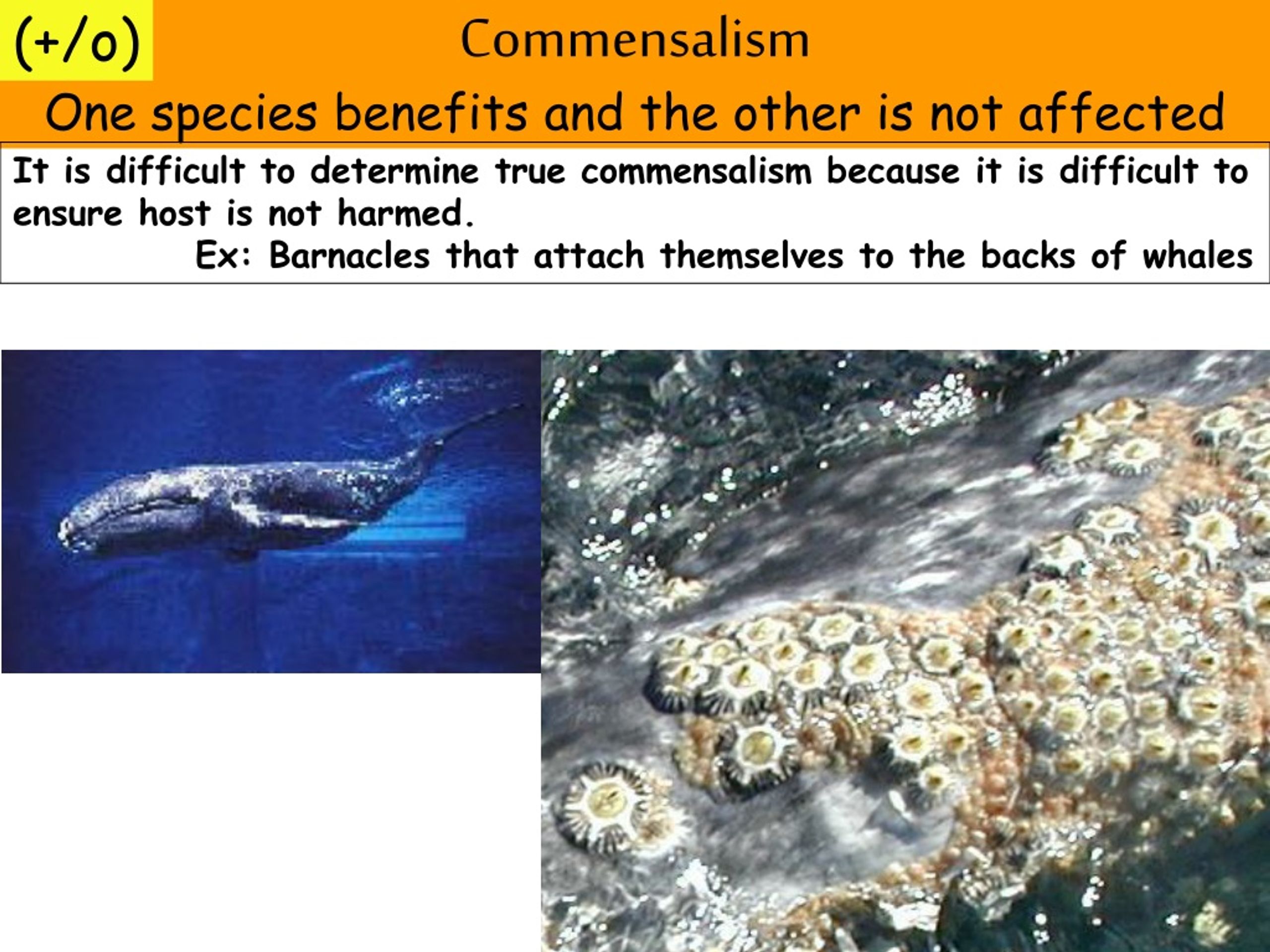 (+/o)

Commensalism

One species benefits and the other is not affected

It is difficult to determine true commensalism because it is difficult to ensure host is not harmed.

Ex: Barnacles that attach themselves to the backs of whales